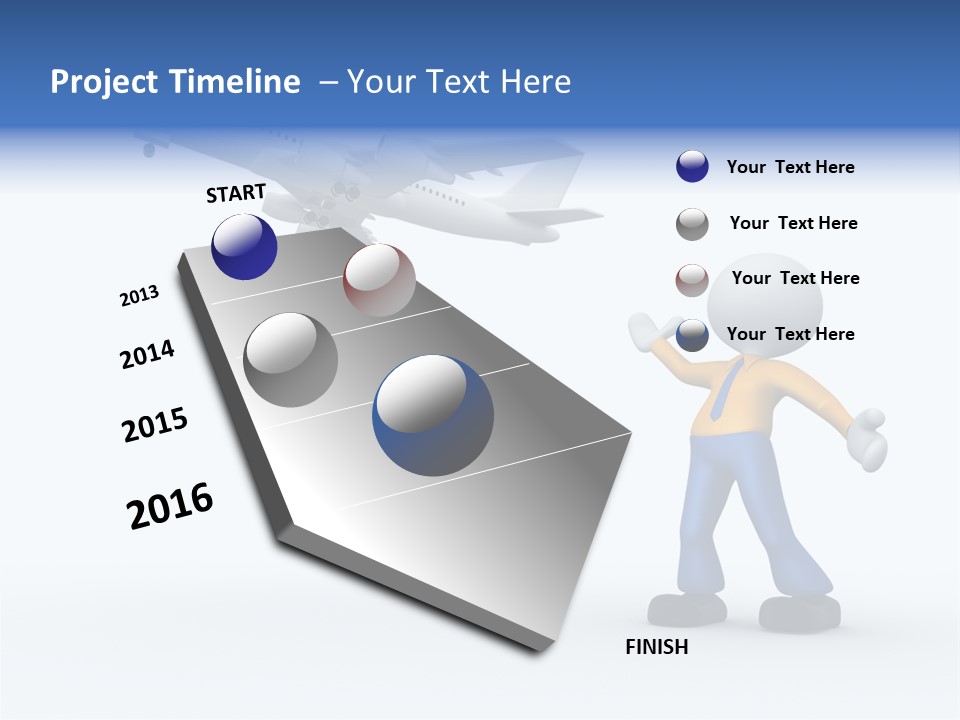 Project Timeline – Your Text Here

START

2013

2014

2015

2016

FINISH

Your Text Here

Your Text Here

Your Text Here

Your Text Here